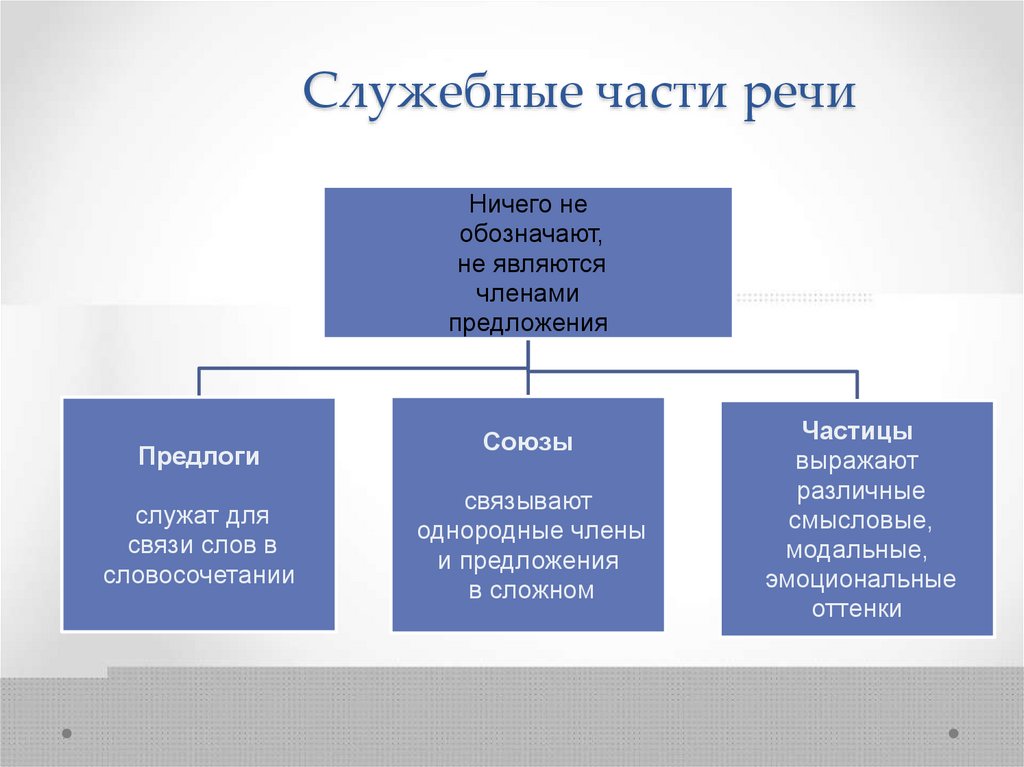 Служебные части речи

Ничего не обозначают, не являются членами предложения

Предлоги

служат для связи слов в словосочетании

Союзы

связывают однородные члены и предложения в сложном

Частицы
выражают различные смысловые, модальные, эмоциональные оттенки